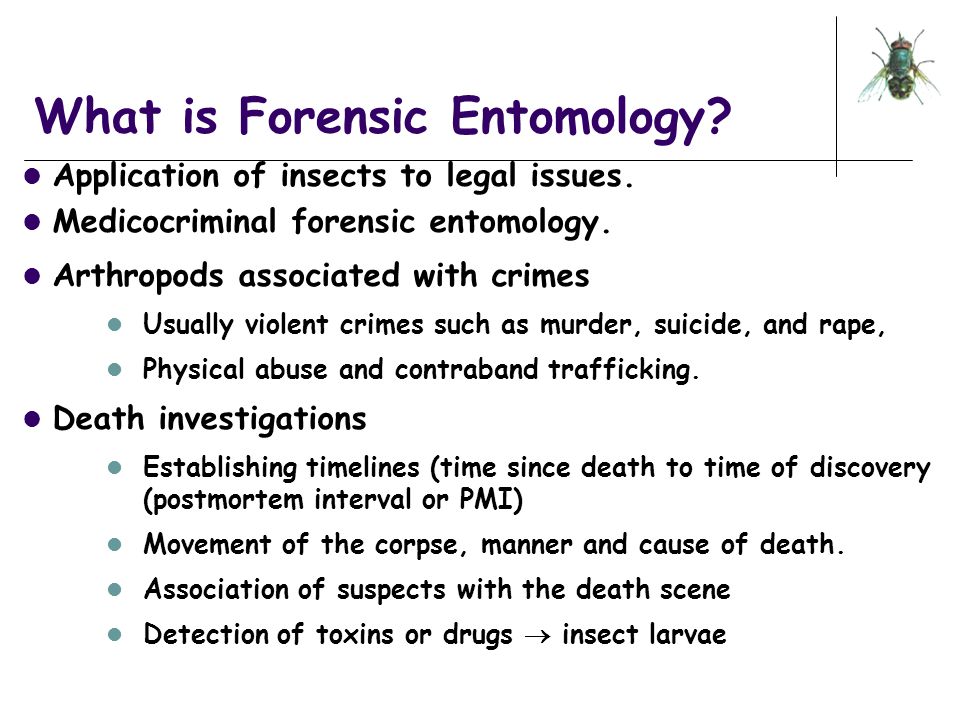 What is Forensic Entomology?

- Application of insects to legal issues.
- Medicocriminal forensic entomology.
- Arthropods associated with crimes
  - Usually violent crimes such as murder, suicide, and rape,
  - Physical abuse and contraband trafficking.
- Death investigations
  - Establishing timelines (time since death to time of discovery (postmortem interval or PMI)
  - Movement of the corpse, manner and cause of death.
  - Association of suspects with the death scene
  - Detection of toxins or drugs $\rightarrow$ insect larvae